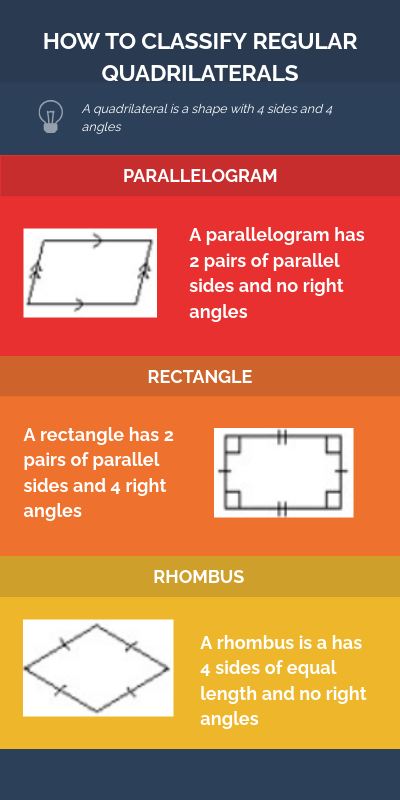 HOW TO CLASSIFY REGULAR QUADRILATERALS

A quadrilateral is a shape with 4 sides and 4 angles

PARALLELOGRAM

A parallelogram has 2 pairs of parallel sides and no right angles

RECTANGLE

A rectangle has 2 pairs of parallel sides and 4 right angles

RHOMBUS

A rhombus is a has 4 sides of equal length and no right angles